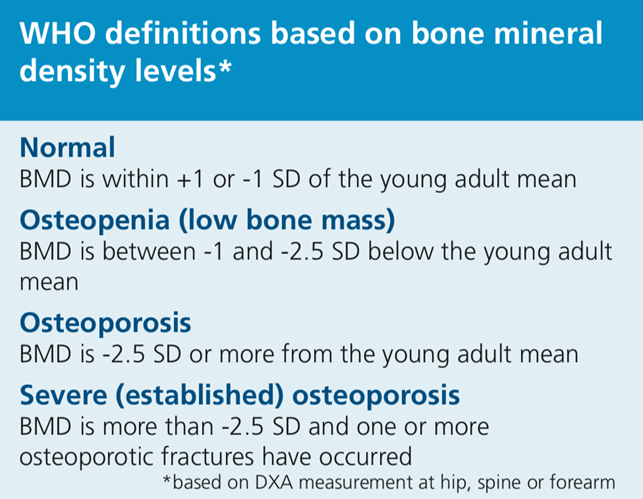 WHO definitions based on bone mineral density levels*

Normal
BMD is within +1 or -1 SD of the young adult mean

Osteopenia (low bone mass)
BMD is between -1 and -2.5 SD below the young adult mean

Osteoporosis
BMD is -2.5 SD or more from the young adult mean

Severe (established) osteoporosis
BMD is more than -2.5 SD and one or more osteoporotic fractures have occurred

*based on DXA measurement at hip, spine or forearm